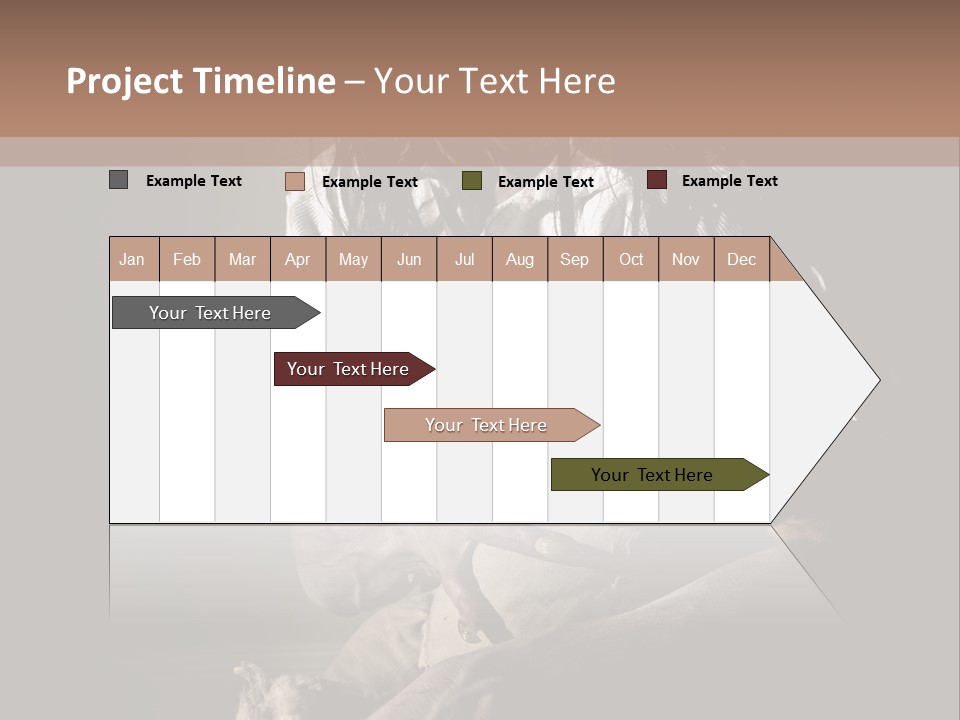 Project Timeline – Your Text Here

Example Text
Example Text
Example Text
Example Text

| Jan | Feb | Mar | Apr | May | Jun | Jul | Aug | Sep | Oct | Nov | Dec |
|---|---|---|---|---|---|---|---|---|---|---|---|

Your Text Here
Your Text Here
Your Text Here
Your Text Here